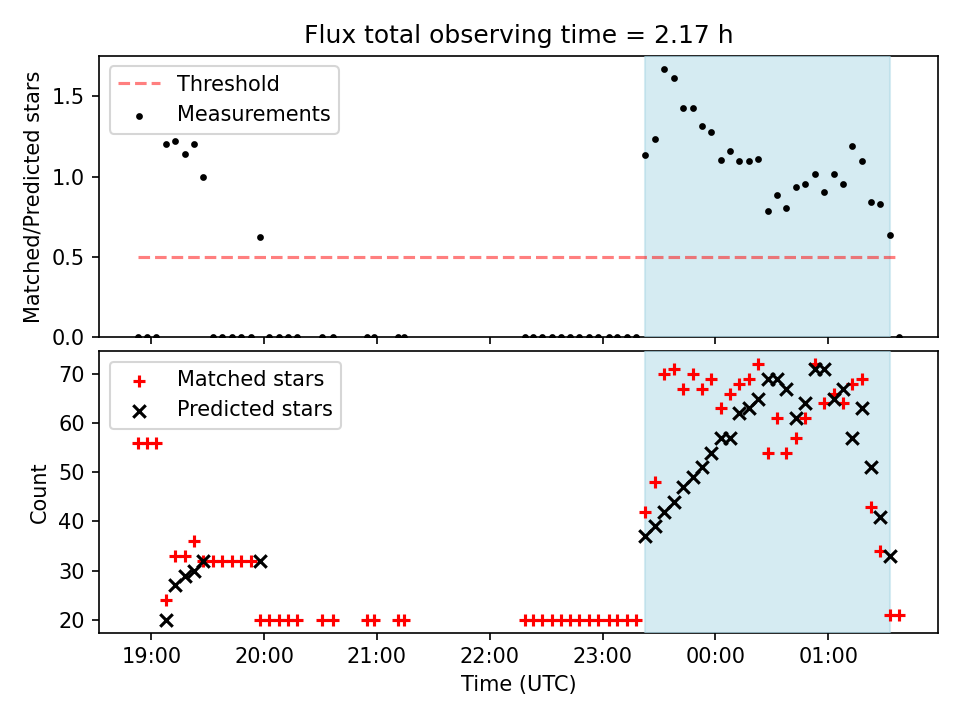 Flux total observing time = 2.17 h

Threshold
Measurements

Matched/Predicted stars

1.5
1.0
0.5
0.0

Matched stars
Predicted stars

Count

70
60
50
40
30
20

19:00
20:00
21:00
22:00
23:00
00:00
01:00

Time (UTC)